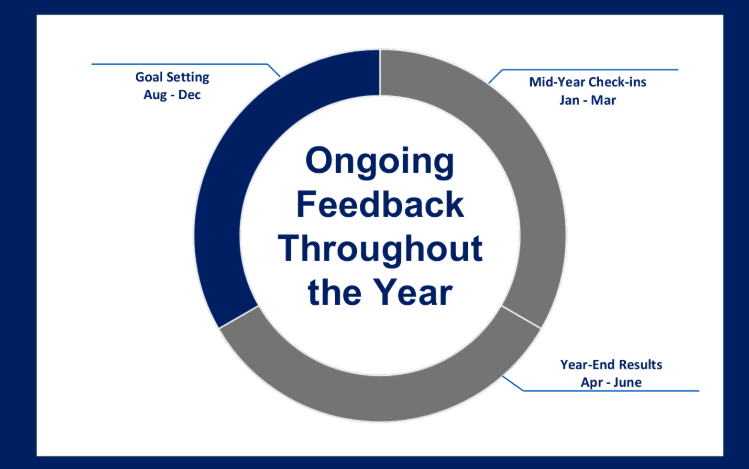 Goal Setting
Aug - Dec

Mid-Year Check-ins
Jan - Mar

Ongoing Feedback Throughout the Year

Year-End Results
Apr - June